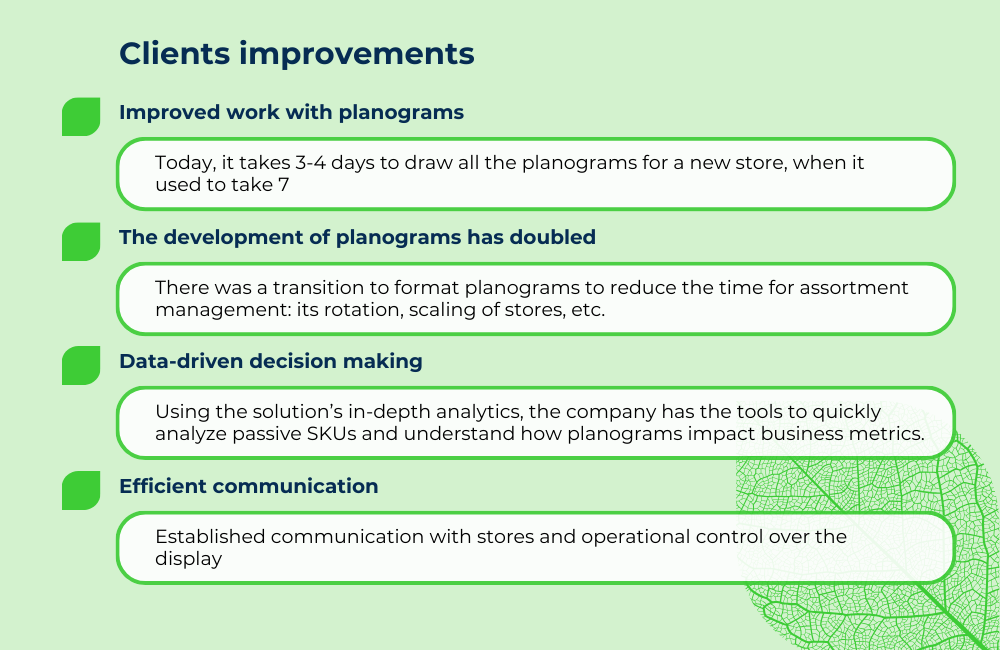 Clients improvements

Improved work with planograms

Today, it takes 3-4 days to draw all the planograms for a new store, when it used to take 7

The development of planograms has doubled

There was a transition to format planograms to reduce the time for assortment management: its rotation, scaling of stores, etc.

Data-driven decision making

Using the solution's in-depth analytics, the company has the tools to quickly analyze passive SKUs and understand how planograms impact business metrics.

Efficient communication

Established communication with stores and operational control over the display